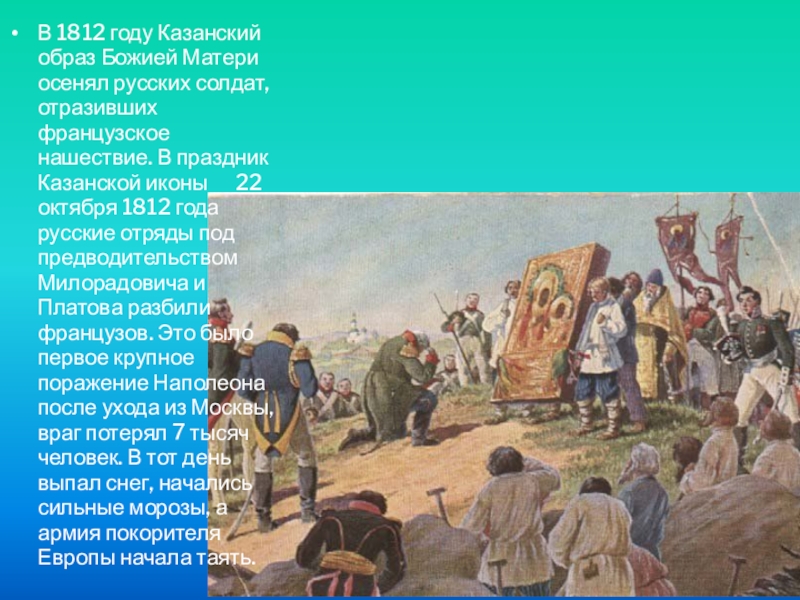 • В 1812 году Казанский образ Божией Матери осенял русских солдат, отразивших французское нашествие. В праздник Казанской иконы 22 октября 1812 года русские отряды под предводительством Милорадовича и Платова разбили французов. Это было первое крупное поражение Наполеона после ухода из Москвы, враг потерял 7 тысяч человек. В тот день выпал снег, начались сильные морозы, а армия покорителя Европы начала таять.